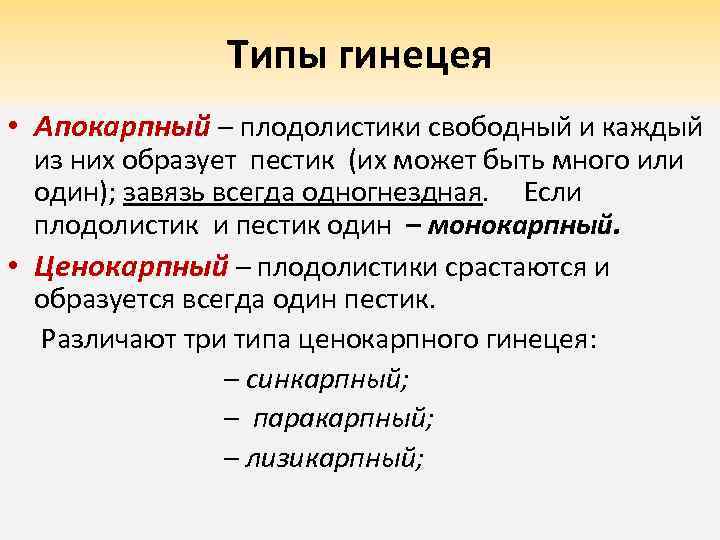 Типы гинецея

• Апокарпный – плодолистики свободный и каждый из них образует пестик (их может быть много или один); завязь всегда одногнездная. Если плодолистик и пестик один – монокарпный.

• Ценокарпный – плодолистики срастаются и образуется всегда один пестик.

Различают три типа ценокарпного гинецея:

– синкарпный;

– паракарпный;

– лизикарпный;